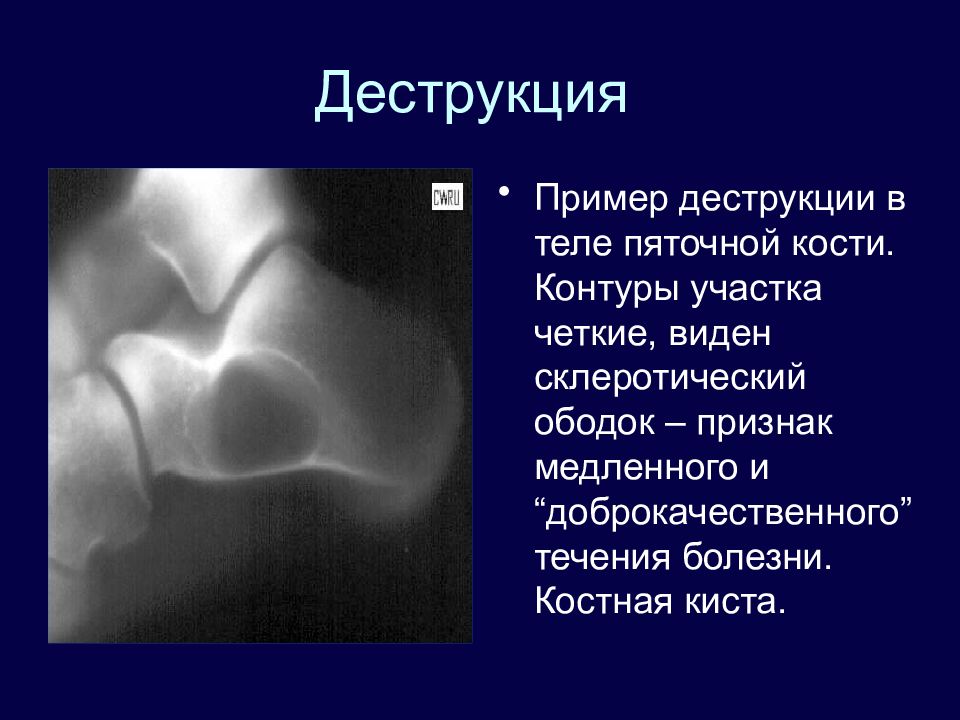 Деструкция

CWRU

• Пример деструкции в теле пяточной кости. Контуры участка четкие, виден склеротический ободок – признак медленного и “доброкачественного” течения болезни. Костная киста.